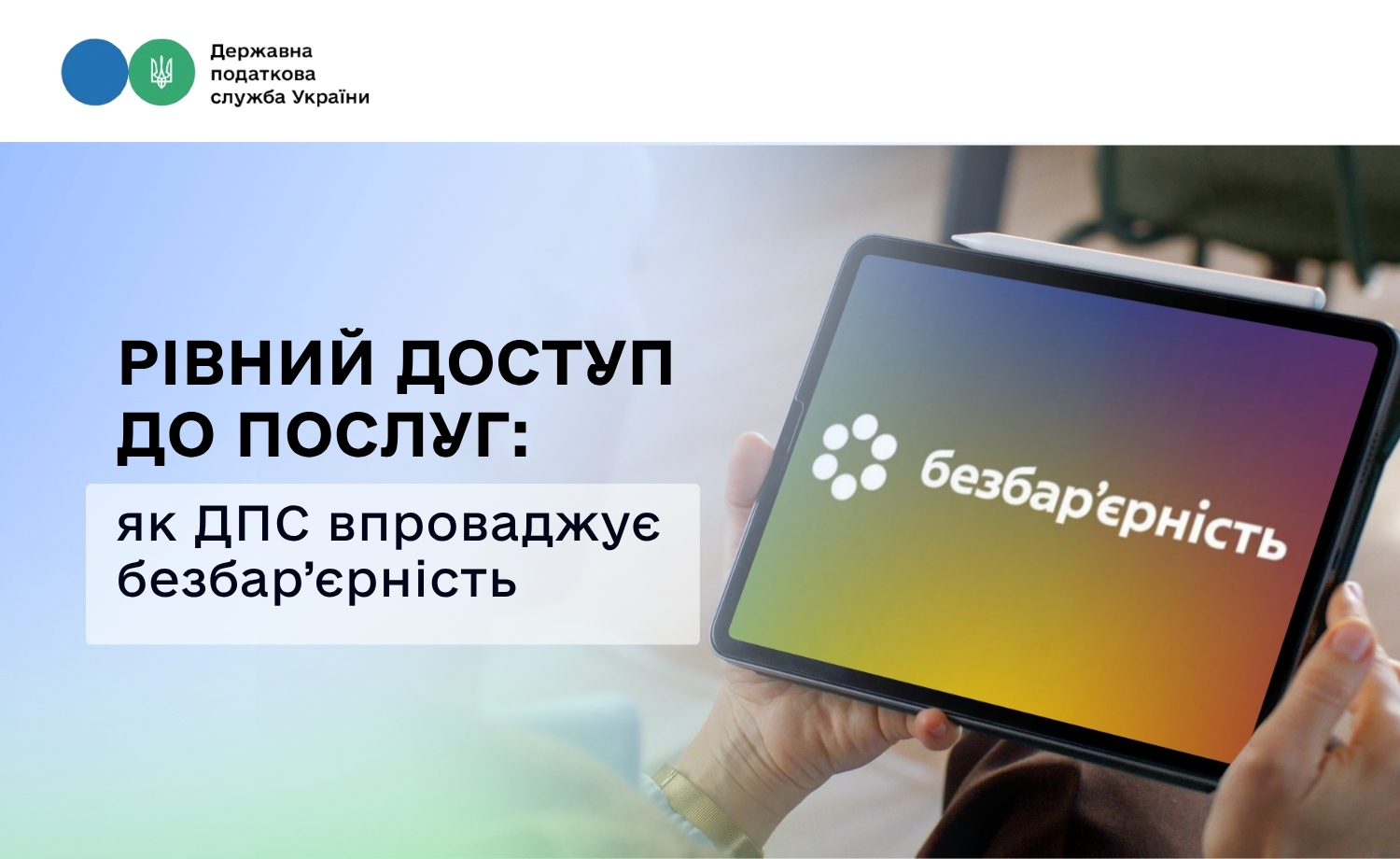 Державна податкова служба України

РІВНИЙ ДОСТУП ДО ПОСЛУГ:

як ДПС впроваджує безбар’єрність

безбар’єрність